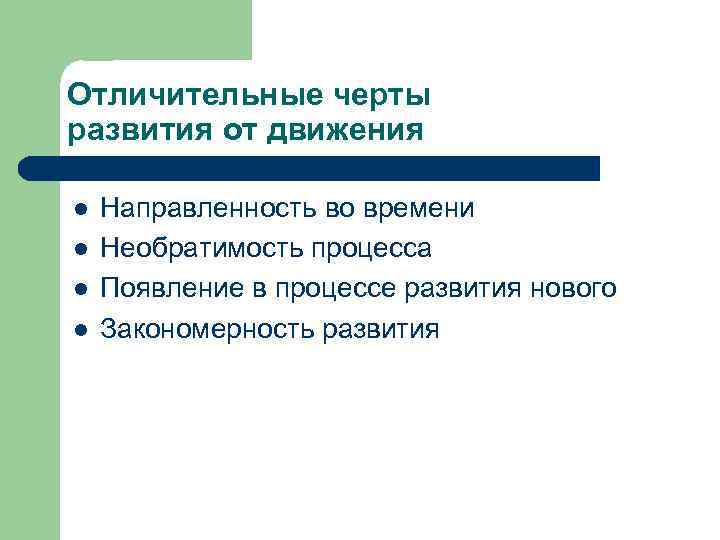 Отличительные черты развития от движения

- Направленность во времени
- Необратимость процесса
- Появление в процессе развития нового
- Закономерность развития